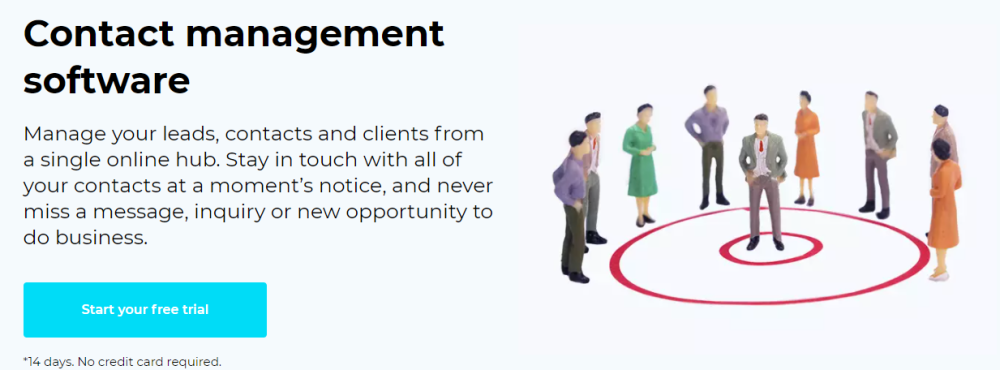 Contact management software

Manage your leads, contacts and clients from a single online hub. Stay in touch with all of your contacts at a moment's notice, and never miss a message, inquiry or new opportunity to do business.

Start your free trial

*14 days. No credit card required.